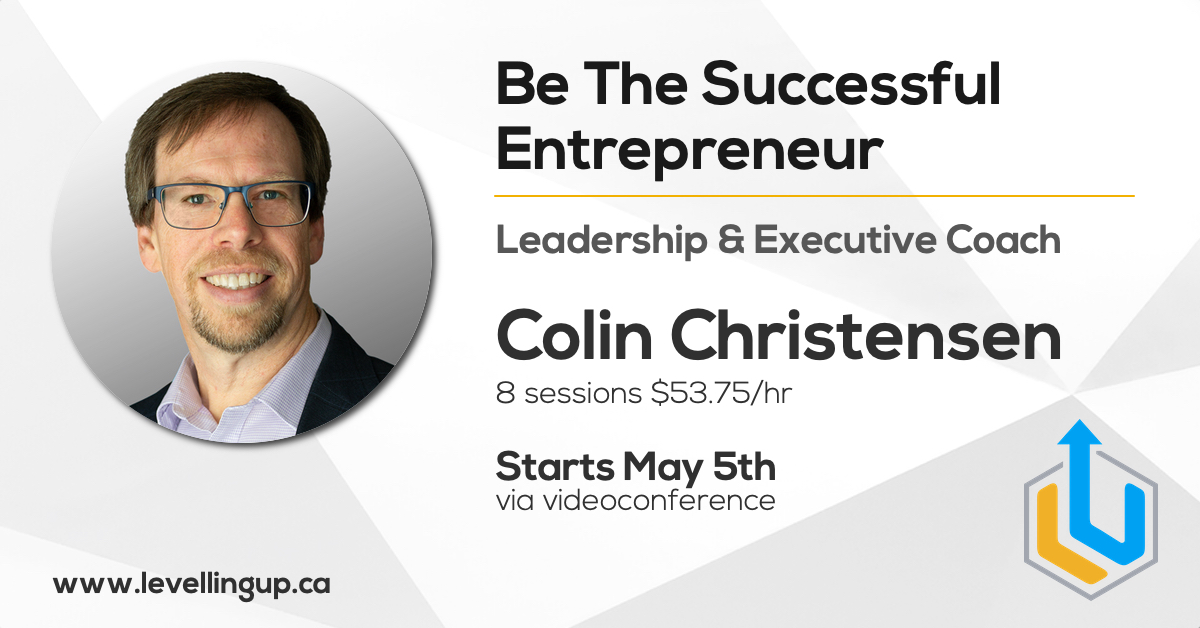 Be The Successful Entrepreneur

Leadership & Executive Coach

Colin Christensen
8 sessions \$53.75/hr

Starts May 5th
via videoconference

www.levellingup.ca